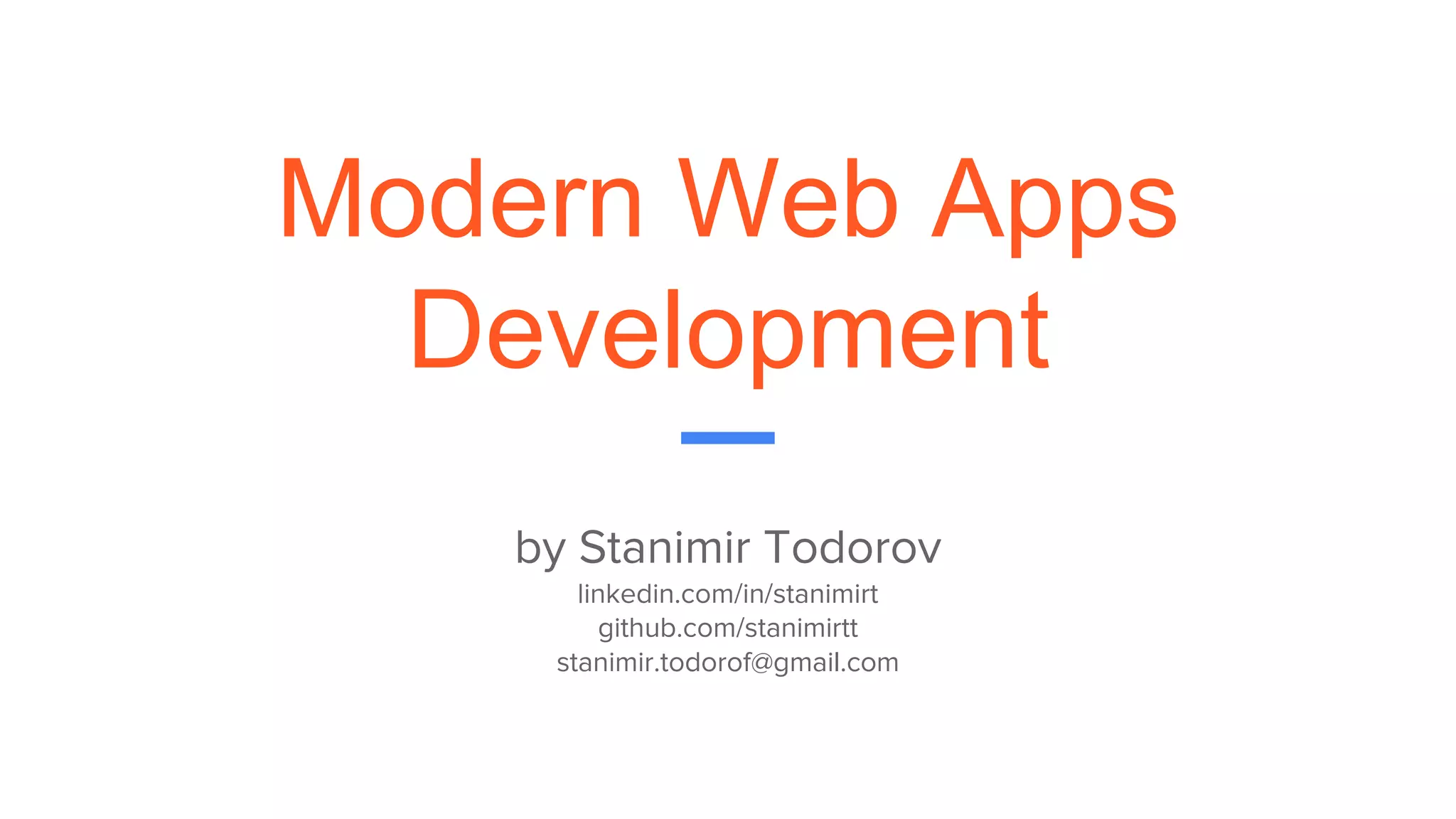 Modern Web Apps Development

by Stanimir Todorov
linkedin.com/in/stanimirt
github.com/stanimirtt
stanimir.todorof@gmail.com